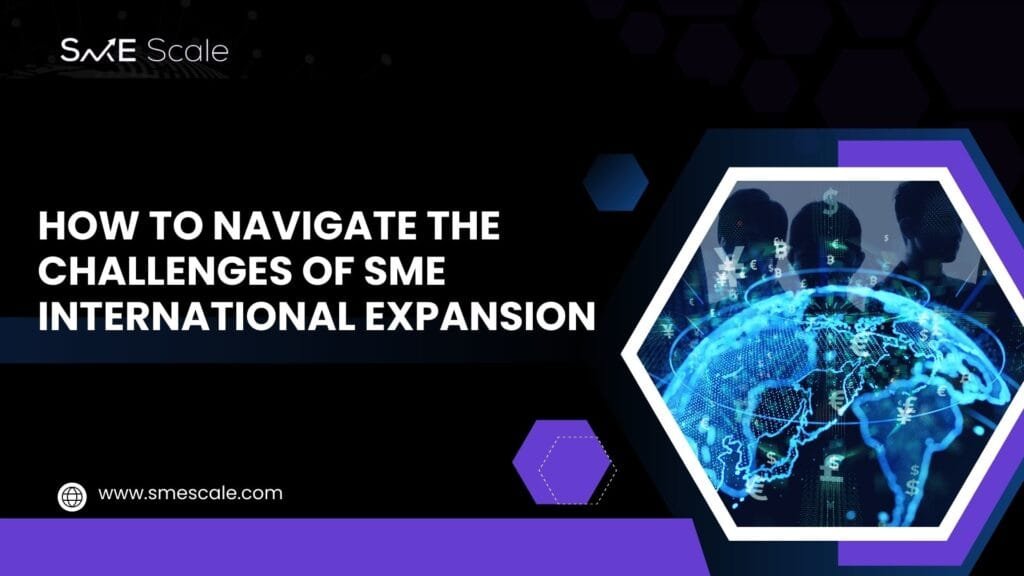 SME Scale

HOW TO NAVIGATE THE CHALLENGES OF SME INTERNATIONAL EXPANSION

www.smescale.com